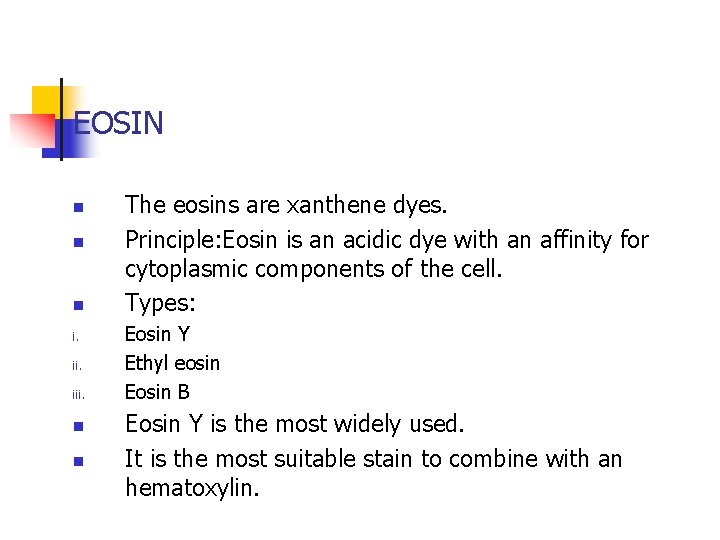 EOSIN

- The eosins are xanthene dyes.
- Principle:Eosin is an acidic dye with an affinity for cytoplasmic components of the cell.
- Types:
i. Eosin Y
ii. Ethyl eosin
iii. Eosin B
- Eosin Y is the most widely used.
- It is the most suitable stain to combine with an hematoxylin.